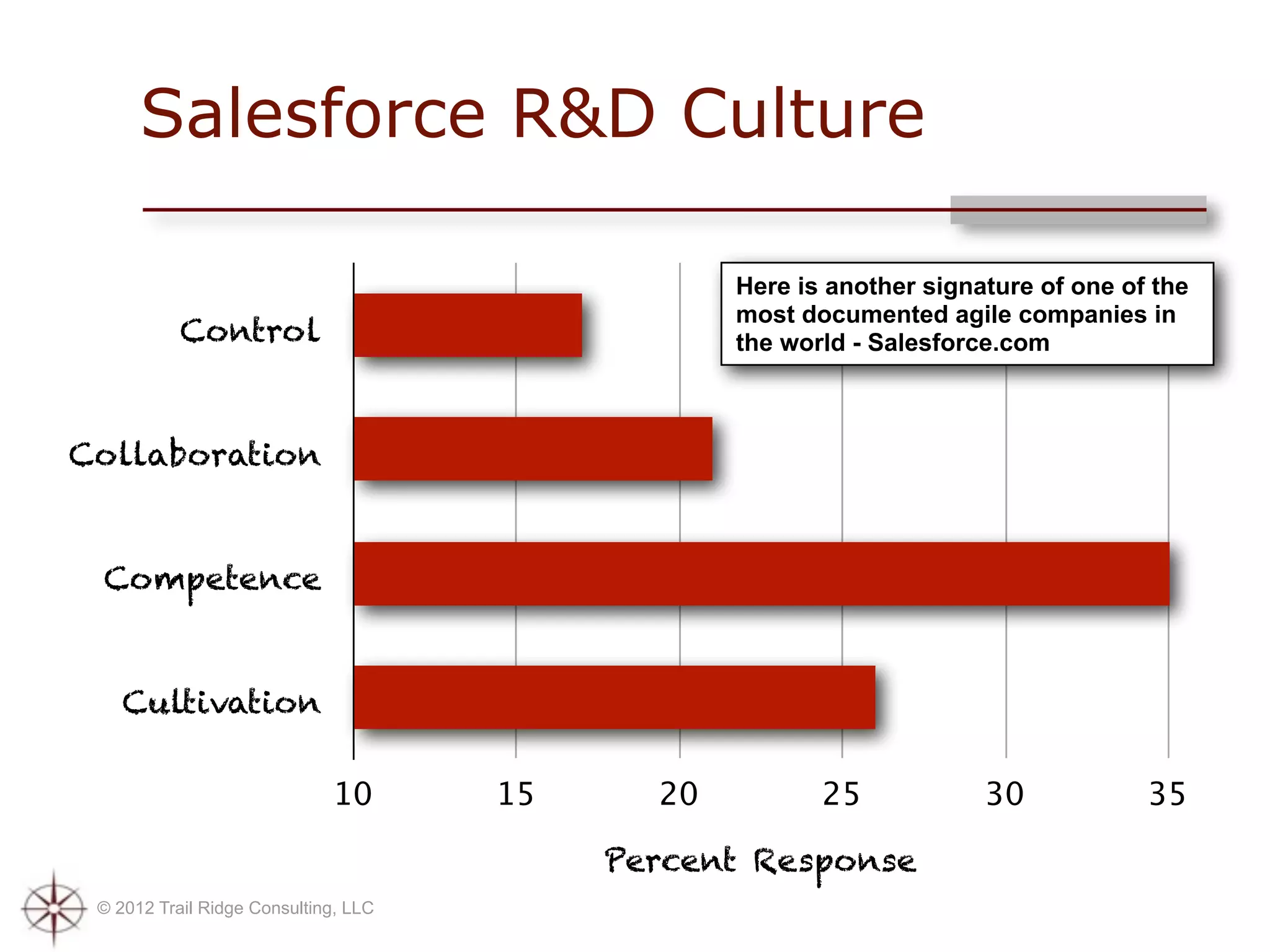 Salesforce R&D Culture

Here is another signature of one of the most documented agile companies in the world - Salesforce.com

Control

Collaboration

Competence

Cultivation

10 15 20 25 30 35

Percent Response

© 2012 Trail Ridge Consulting, LLC